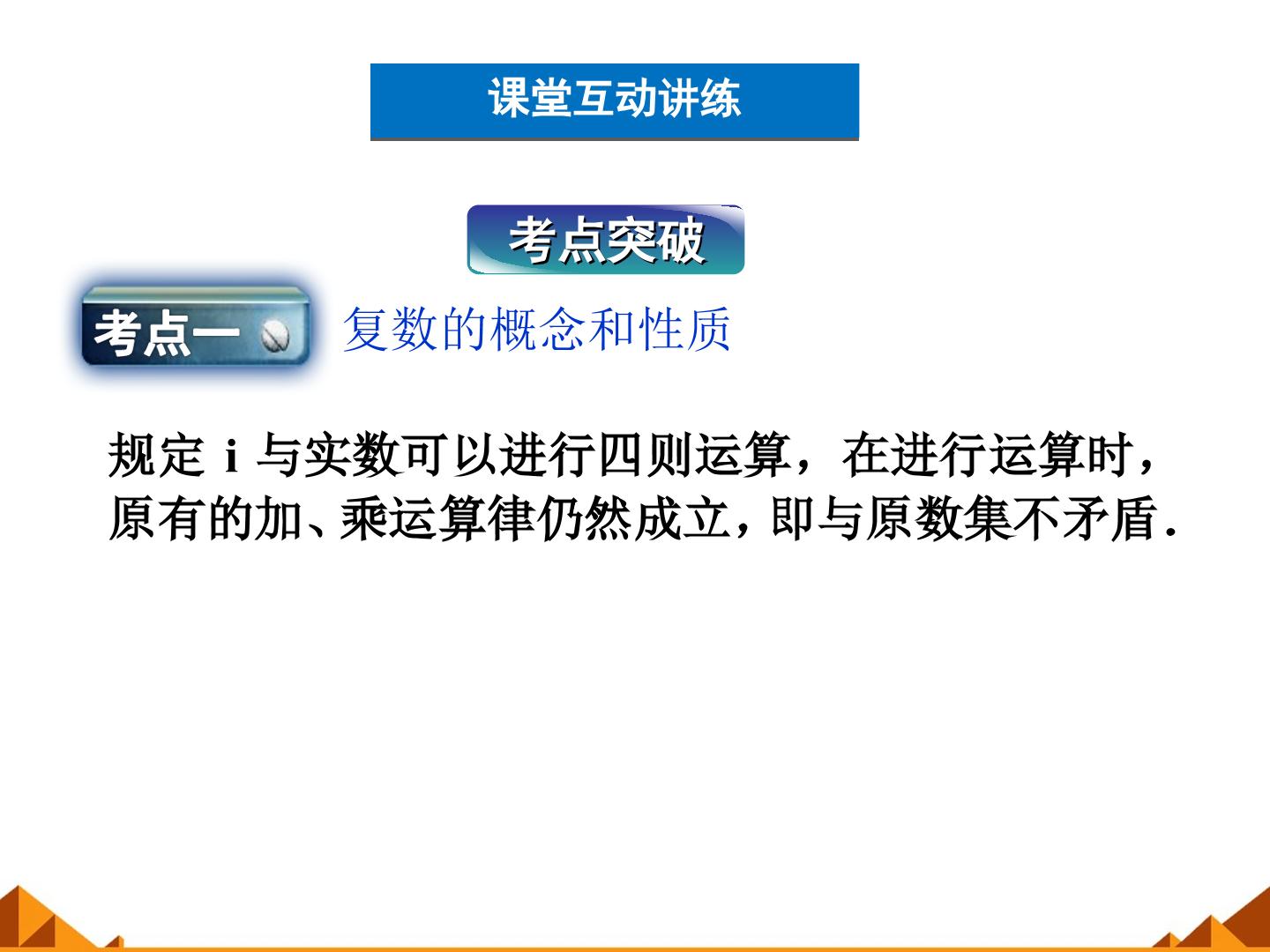 课堂互动讲练

考点突破

考点一

复数的概念和性质

规定i与实数可以进行四则运算，在进行运算时，原有的加、乘运算律仍然成立，即与原数集不矛盾.